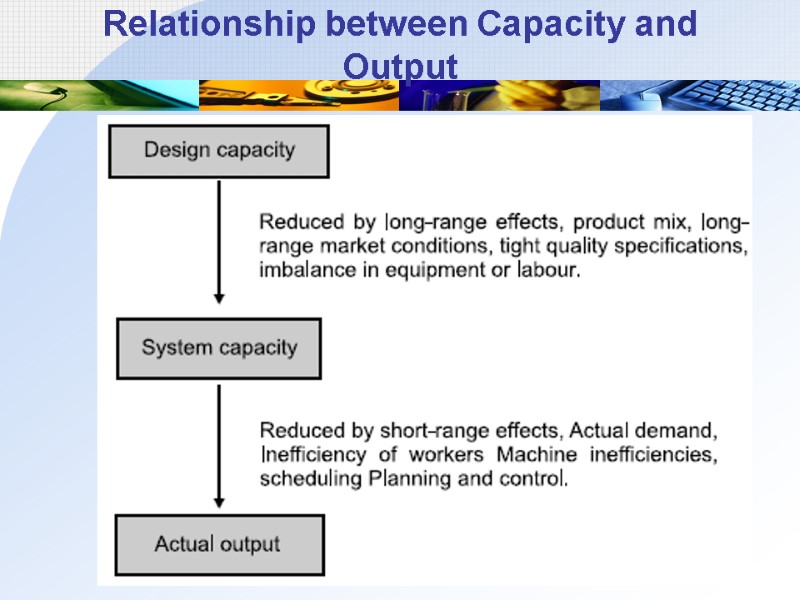 Relationship between Capacity and Output

Design capacity

Reduced by long-range effects, product mix, long-range market conditions, tight quality specifications, imbalance in equipment or labour.

System capacity

Reduced by short-range effects, Actual demand, Inefficiency of workers Machine inefficiencies, scheduling Planning and control.

Actual output